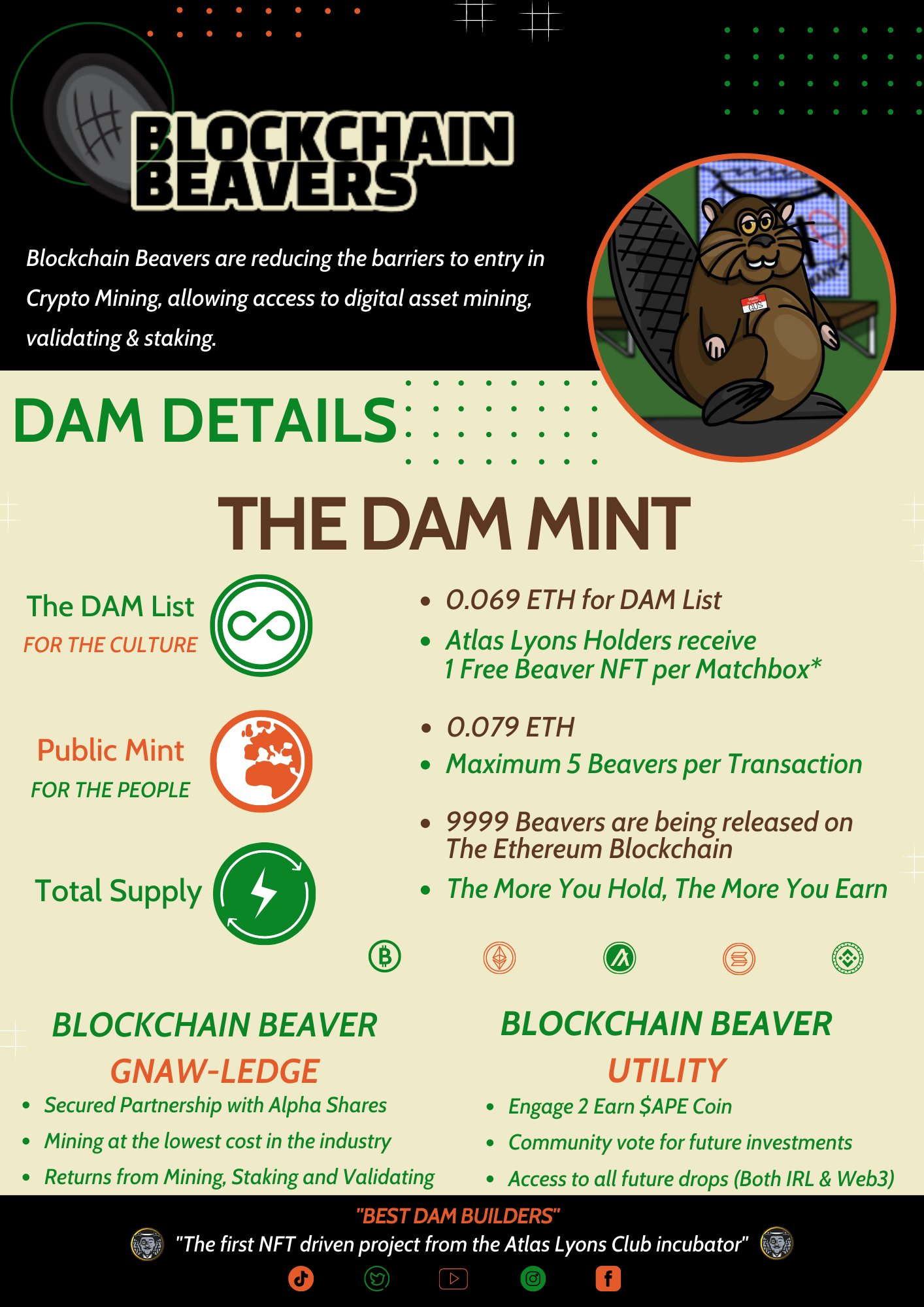 BLOCKCHAIN BEAVERS

Blockchain Beavers are reducing the barriers to entry in Crypto Mining, allowing access to digital asset mining, validating & staking.

Hello CUS

DAM DETAILS

THE DAM MINT

The DAM List
FOR THE CULTURE

- 0.069 ETH for DAM List
- Atlas Lyons Holders receive 1 Free Beaver NFT per Matchbox*

Public Mint
FOR THE PEOPLE

- 0.079 ETH
- Maximum 5 Beavers per Transaction

Total Supply

- 9999 Beavers are being released on The Ethereum Blockchain
- The More You Hold, The More You Earn

BLOCKCHAIN BEAVER
GNAW-LEDGE

- Secured Partnership with Alpha Shares
- Mining at the lowest cost in the industry
- Returns from Mining, Staking and Validating

BLOCKCHAIN BEAVER
UTILITY

- Engage 2 Earn $APE Coin
- Community vote for future investments
- Access to all future drops (Both IRL & Web3)

"BEST DAM BUILDERS"
"The first NFT driven project from the Atlas Lyons Club incubator"